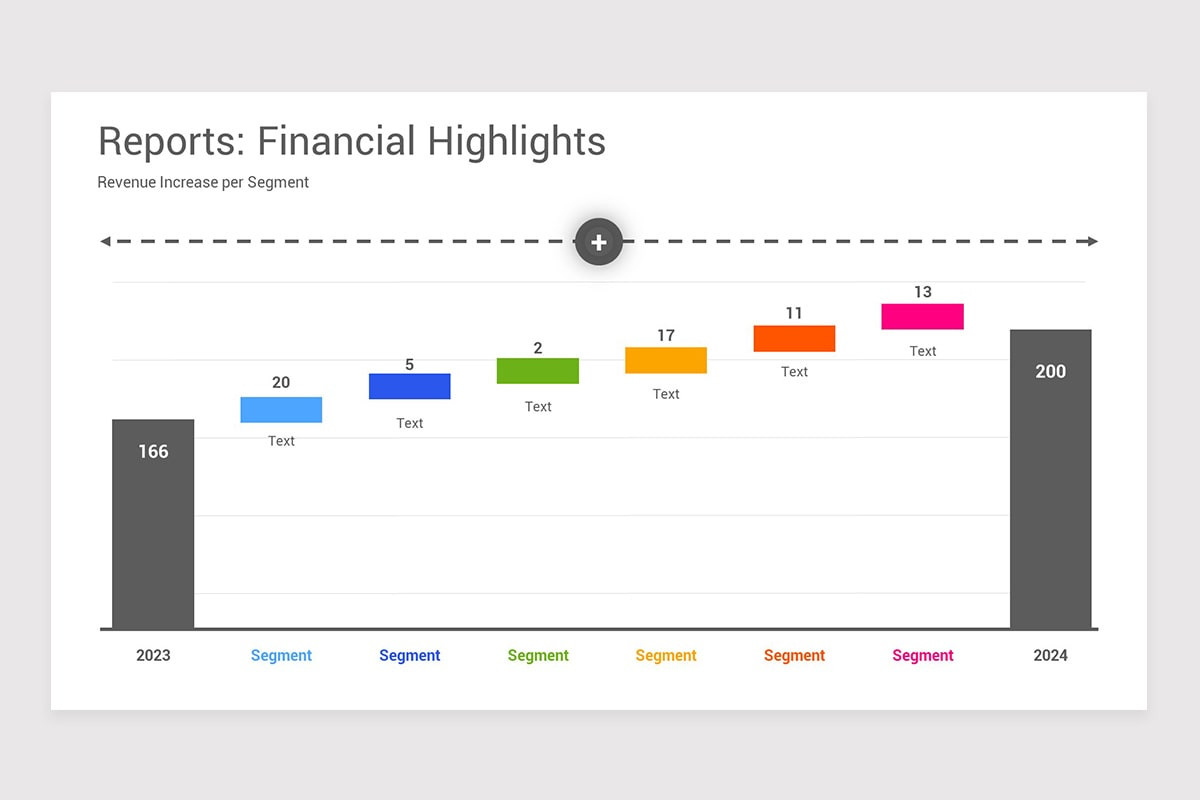 Reports: Financial Highlights

Revenue Increase per Segment

+

166

20

Text

5

Text

2

Text

17

Text

11

Text

13

Text

200

2023

Segment

Segment

Segment

Segment

Segment

Segment

2024